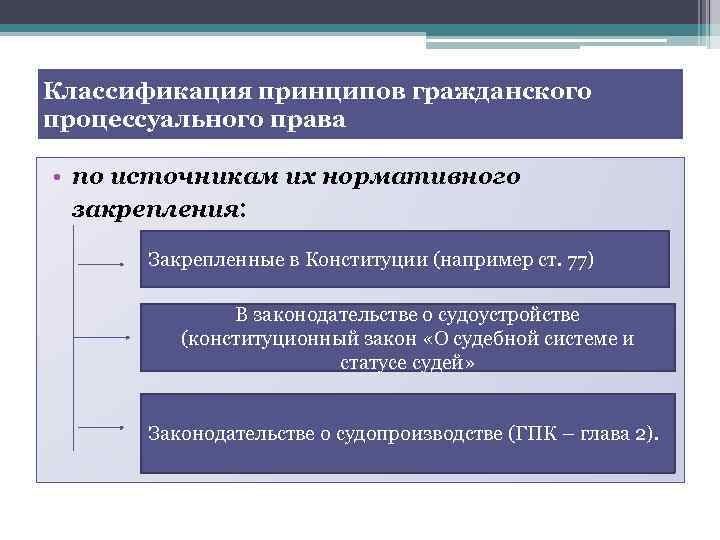 Классификация принципов гражданского процессуального права

• по источникам их нормативного закрепления:

Закрепленные в Конституции (например ст. 77)

В законодательстве о судоустройстве (конституционный закон «О судебной системе и статусе судей»

Законодательстве о судопроизводстве (ГПК – глава 2).